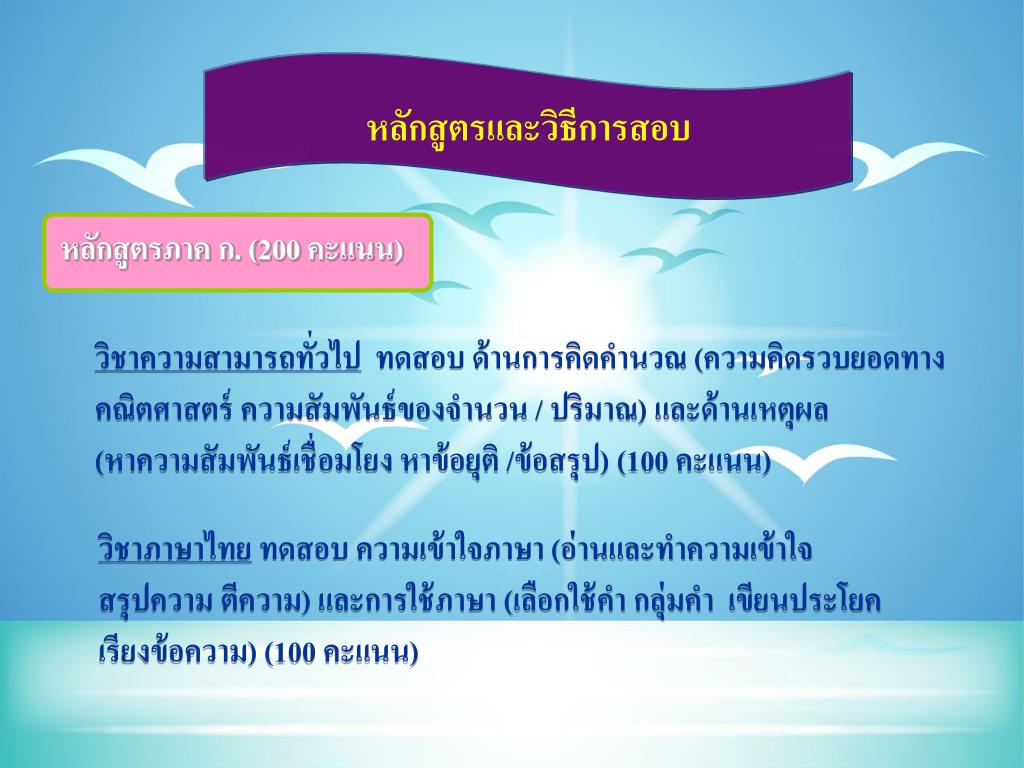 หลักสูตรและวิธีการสอบ

หลักสูตรภาค ก. (200 คะแนน)

วิชาความสามารถทั่วไป ทดสอบ ด้านการคิดคำนวณ (ความคิดรวบยอดทางคณิตศาสตร์ ความสัมพันธ์ของจำนวน / ปริมาณ) และด้านเหตุผล (หาความสัมพันธ์เชื่อมโยง หาข้อยุติ /ข้อสรุป) (100 คะแนน)

วิชาภาษาไทย ทดสอบ ความเข้าใจภาษา (อ่านและทำความเข้าใจ สรุปความ ตีความ) และการใช้ภาษา (เลือกใช้คำ กลุ่มคำ เขียนประโยค เรียงข้อความ) (100 คะแนน)